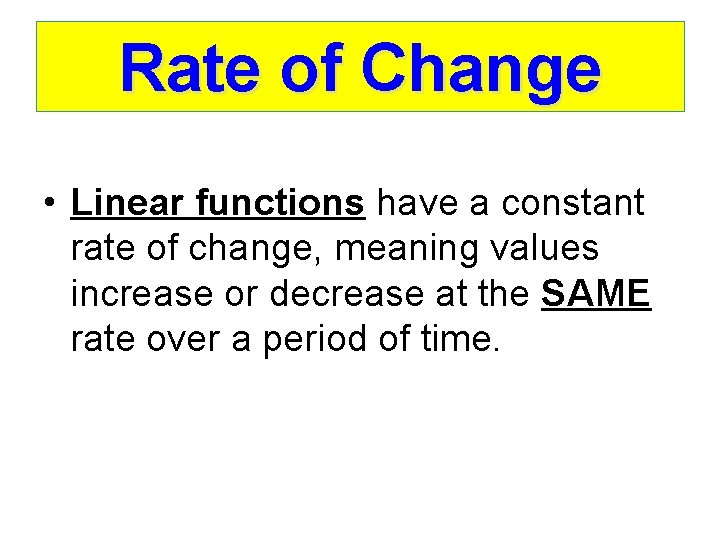 Rate of Change

• Linear functions have a constant rate of change, meaning values increase or decrease at the SAME rate over a period of time.